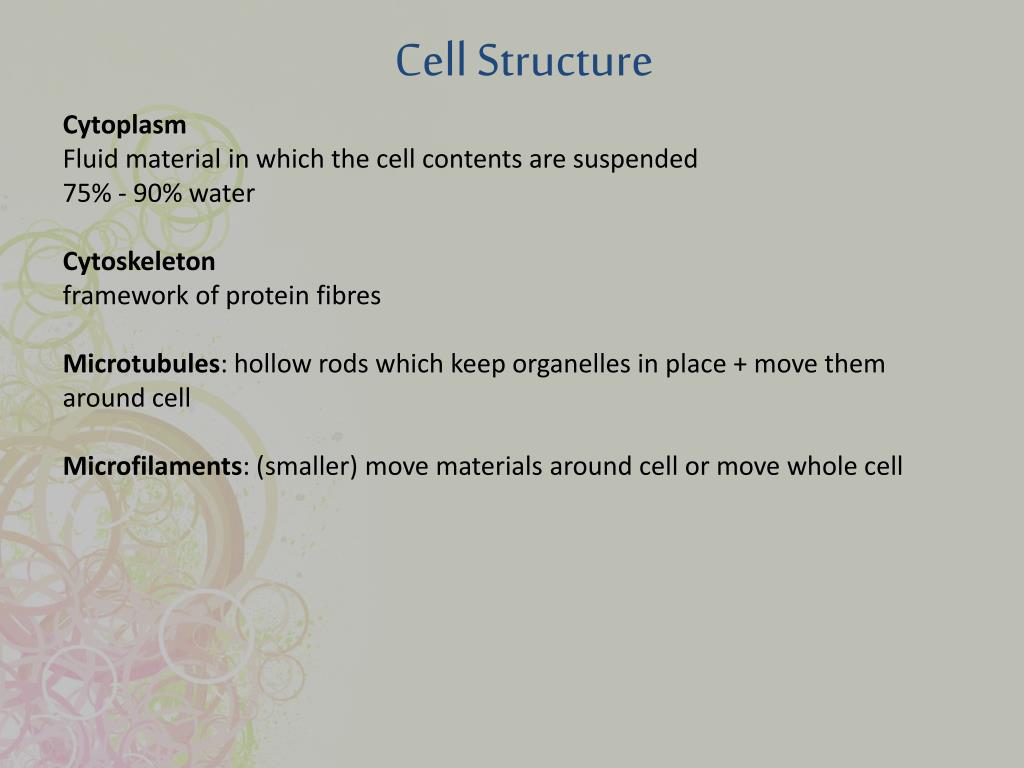 Cell Structure

Cytoplasm
Fluid material in which the cell contents are suspended
75% - 90% water

Cytoskeleton
framework of protein fibres

Microtubules: hollow rods which keep organelles in place + move them around cell

Microfilaments: (smaller) move materials around cell or move whole cell